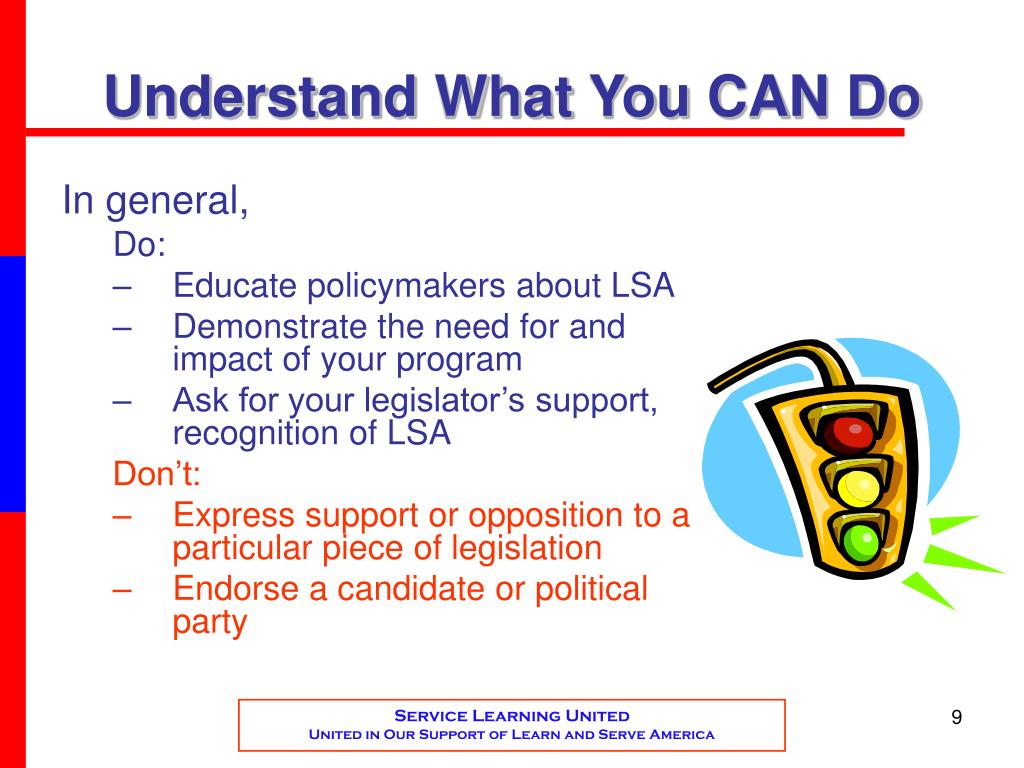 Understand What You CAN Do

In general,

Do:

– Educate policymakers about LSA
– Demonstrate the need for and impact of your program
– Ask for your legislator's support, recognition of LSA

Don't:

– Express support or opposition to a particular piece of legislation
– Endorse a candidate or political party

Service Learning United
United in Our Support of Learn and Serve America

9